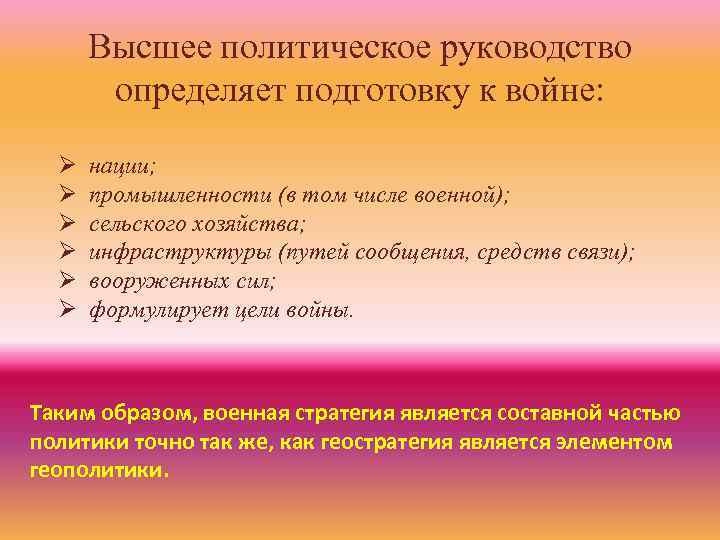 Высшее политическое руководство определяет подготовку к войне:

➢ нации;
➢ промышленности (в том числе военной);
➢ сельского хозяйства;
➢ инфраструктуры (путей сообщения, средств связи);
➢ вооруженных сил;
➢ формулирует цели войны.

Таким образом, военная стратегия является составной частью политики точно так же, как геостратегия является элементом геополитики.